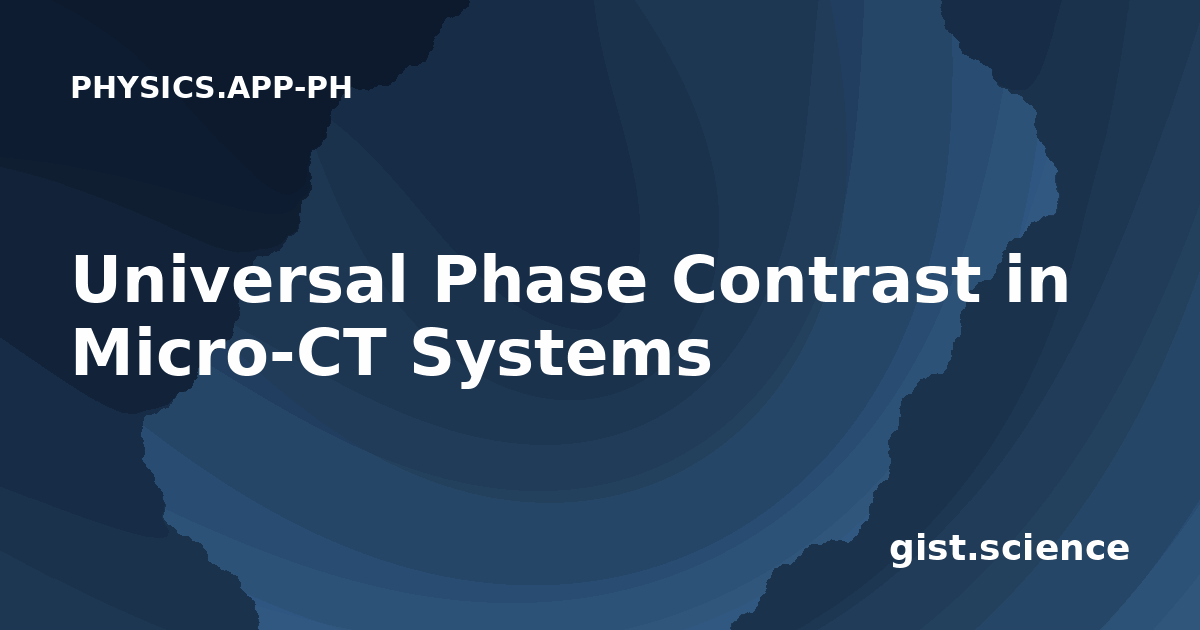 PHYSICS.APP-PH

Universal Phase Contrast in Micro-CT Systems

gist.science